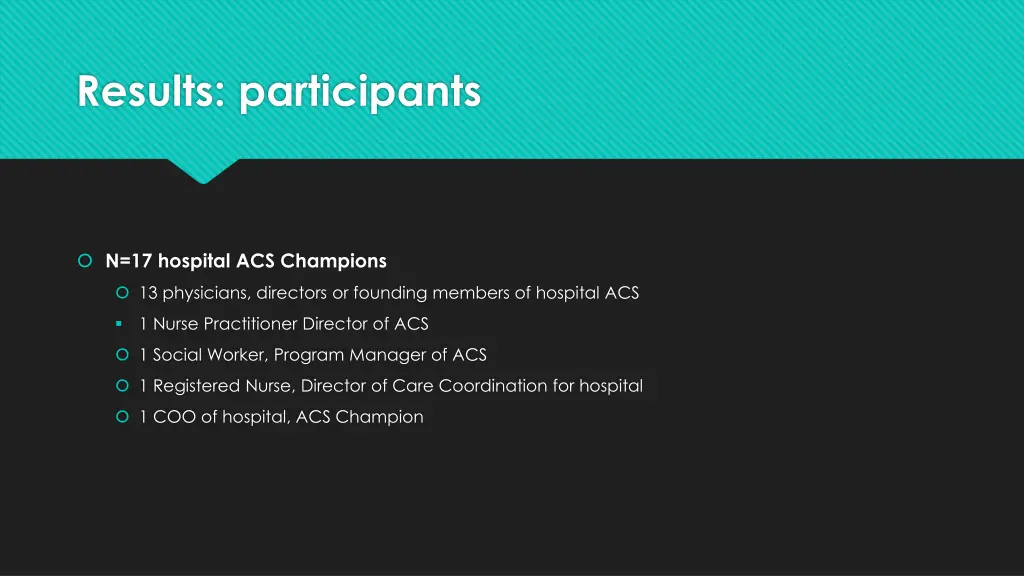 Results: participants

N=17 hospital ACS Champions

13 physicians, directors or founding members of hospital ACS

1 Nurse Practitioner Director of ACS

1 Social Worker, Program Manager of ACS

1 Registered Nurse, Director of Care Coordination for hospital

1 COO of hospital, ACS Champion